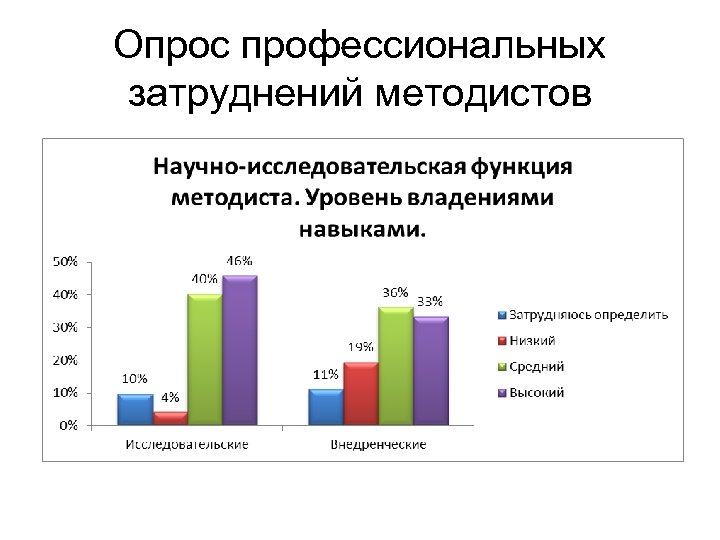 Опрос профессиональных затруднений методистов

Научно-исследовательская функция методиста. Уровень владениями навыками.

50%
40%
30%
20%
10%
0%

10%
4%
40%
46%
11%
19%
36%
33%

Исследовательские
Внедренческие

Затрудняюсь определить
Низкий
Средний
Высокий